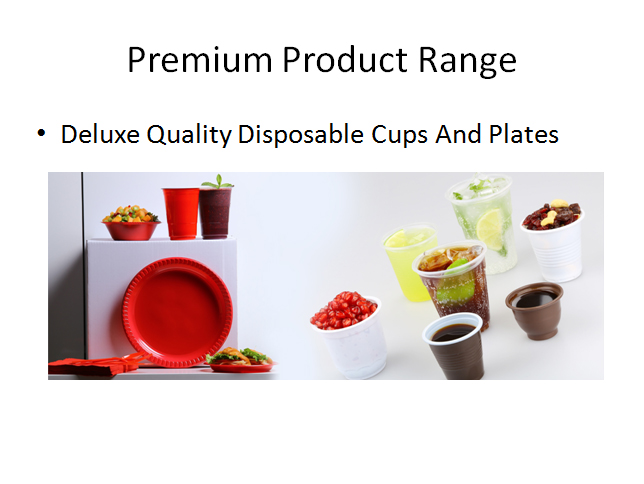 Premium Product Range

• Deluxe Quality Disposable Cups And Plates